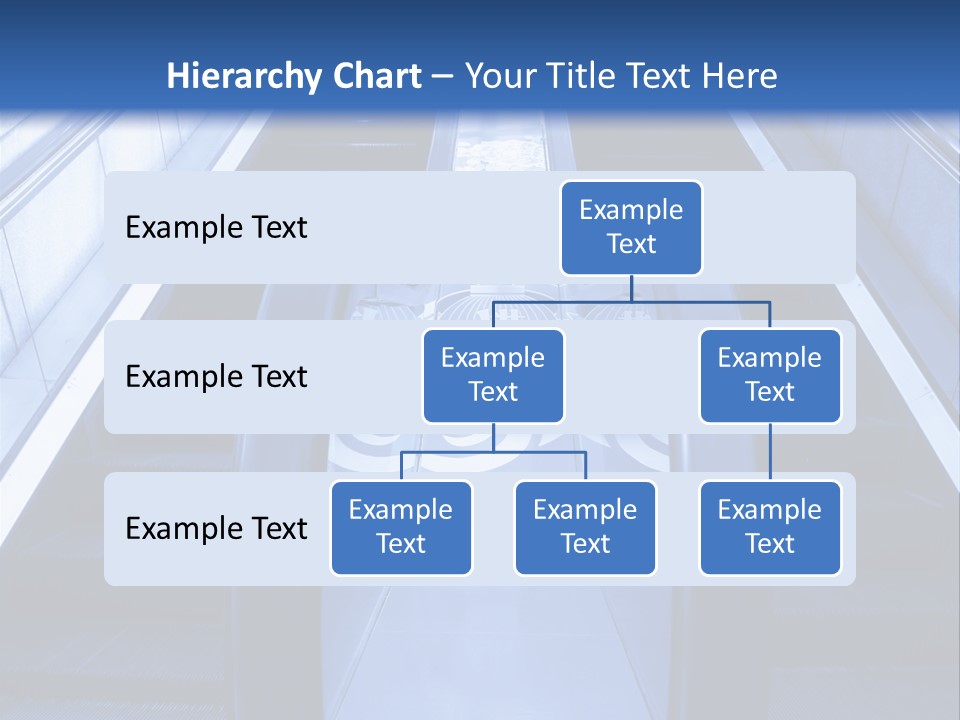 Hierarchy Chart – Your Title Text Here

Example Text

Example Text

Example Text

Example Text

Example Text

Example Text

Example Text

Example Text

Example Text